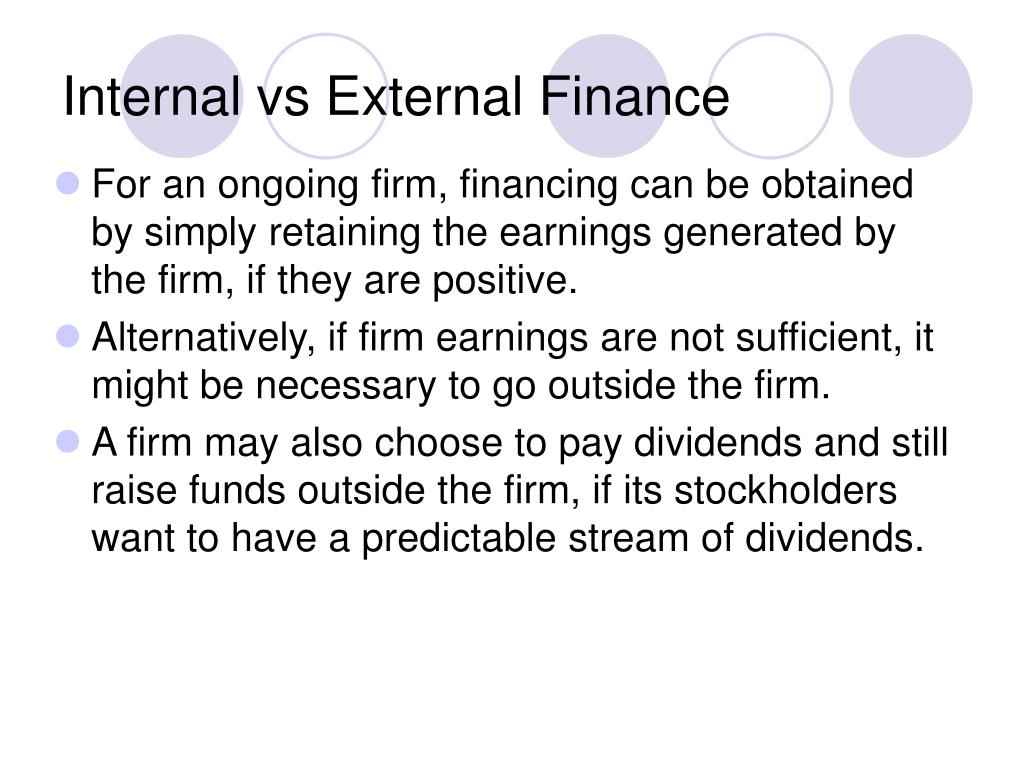 Internal vs External Finance

For an ongoing firm, financing can be obtained by simply retaining the earnings generated by the firm, if they are positive.

Alternatively, if firm earnings are not sufficient, it might be necessary to go outside the firm.

A firm may also choose to pay dividends and still raise funds outside the firm, if its stockholders want to have a predictable stream of dividends.